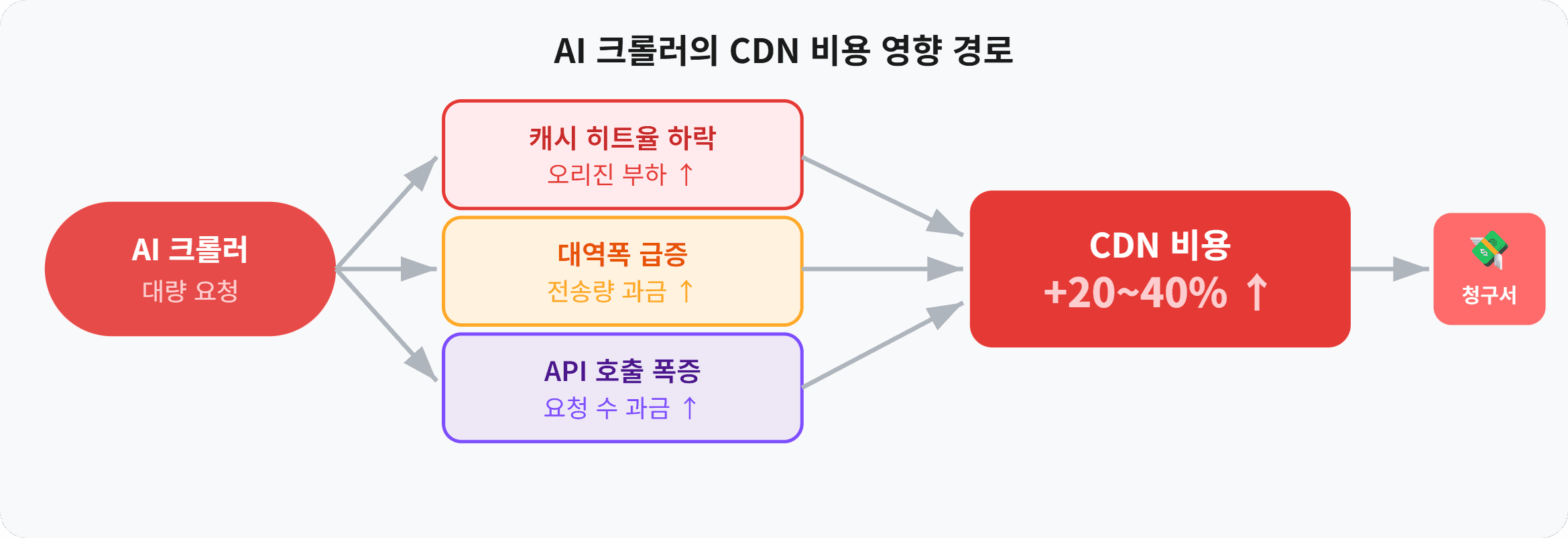 AI 크롤러의 CDN 비용 영향 경로

AI 크롤러
대량 요청

캐시 히트율 하락
오리진 부하 ↑

대역폭 급증
전송량 과금 ↑

API 호출 폭증
요청 수 과금 ↑

CDN 비용
+20~40% ↑

청구서